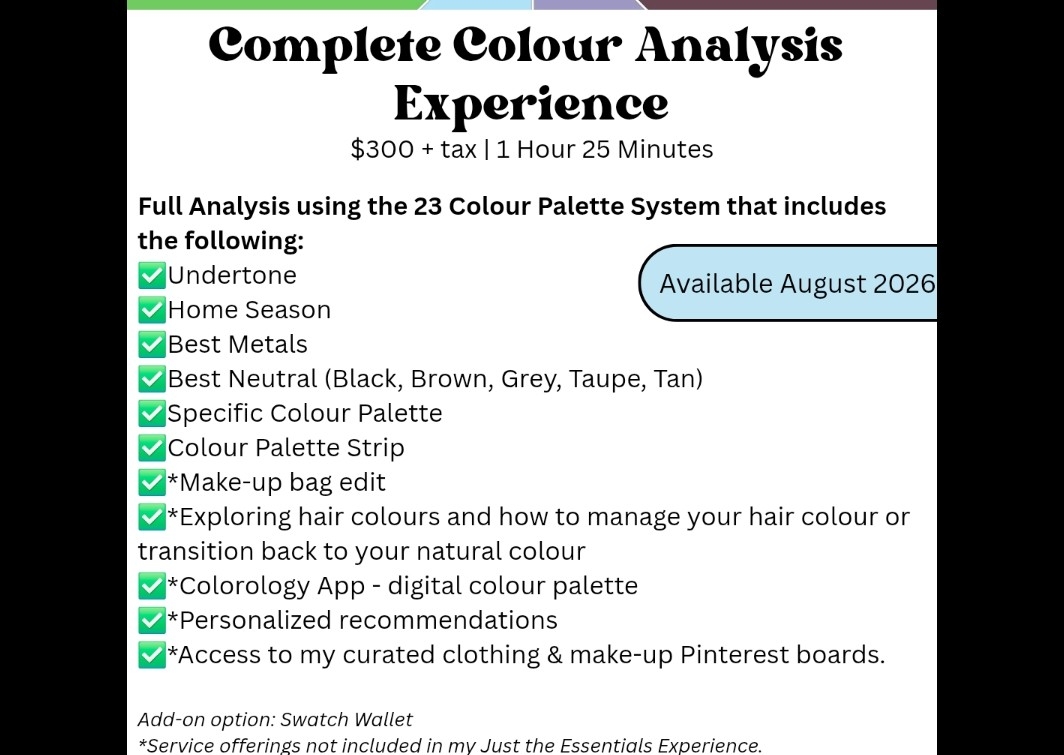 Complete Colour Analysis Experience

$300 + tax | 1 Hour 25 Minutes

Full Analysis using the 23 Colour Palette System that includes the following:

Available August 2026

✅Undertone
✅Home Season
✅Best Metals
✅Best Neutral (Black, Brown, Grey, Taupe, Tan)
✅Specific Colour Palette
✅Colour Palette Strip
✅*Make-up bag edit
✅*Exploring hair colours and how to manage your hair colour or transition back to your natural colour
✅*Colorology App - digital colour palette
✅*Personalized recommendations
✅*Access to my curated clothing & make-up Pinterest boards.

Add-on option: Swatch Wallet
*Service offerings not included in my Just the Essentials Experience.